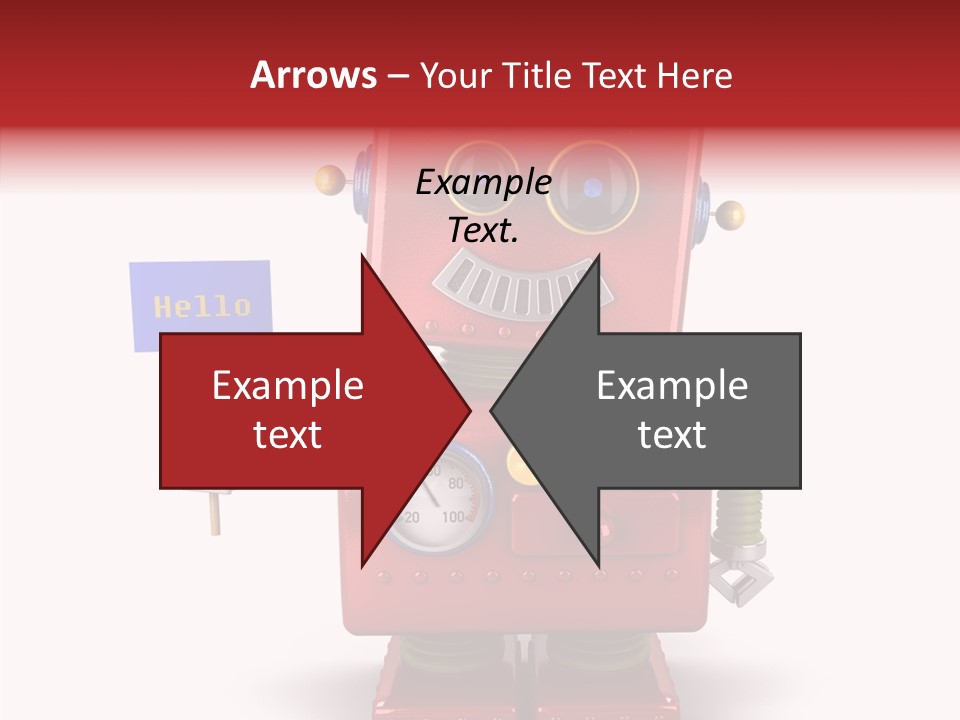 Arrows – Your Title Text Here

Example Text.

Hello

Example text

Example text

80
20
100